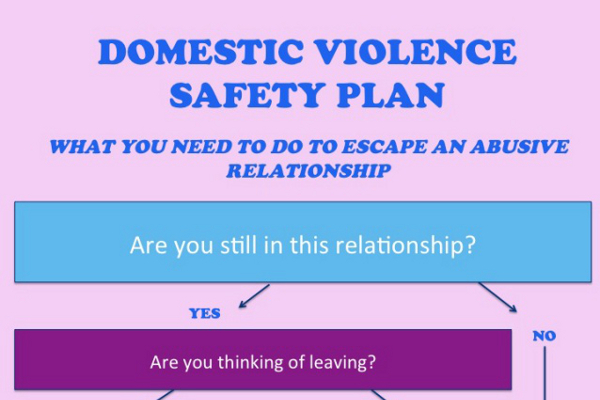 DOMESTIC VIOLENCE SAFETY PLAN

WHAT YOU NEED TO DO TO ESCAPE AN ABUSIVE RELATIONSHIP

Are you still in this relationship?

YES

NO

Are you thinking of leaving?